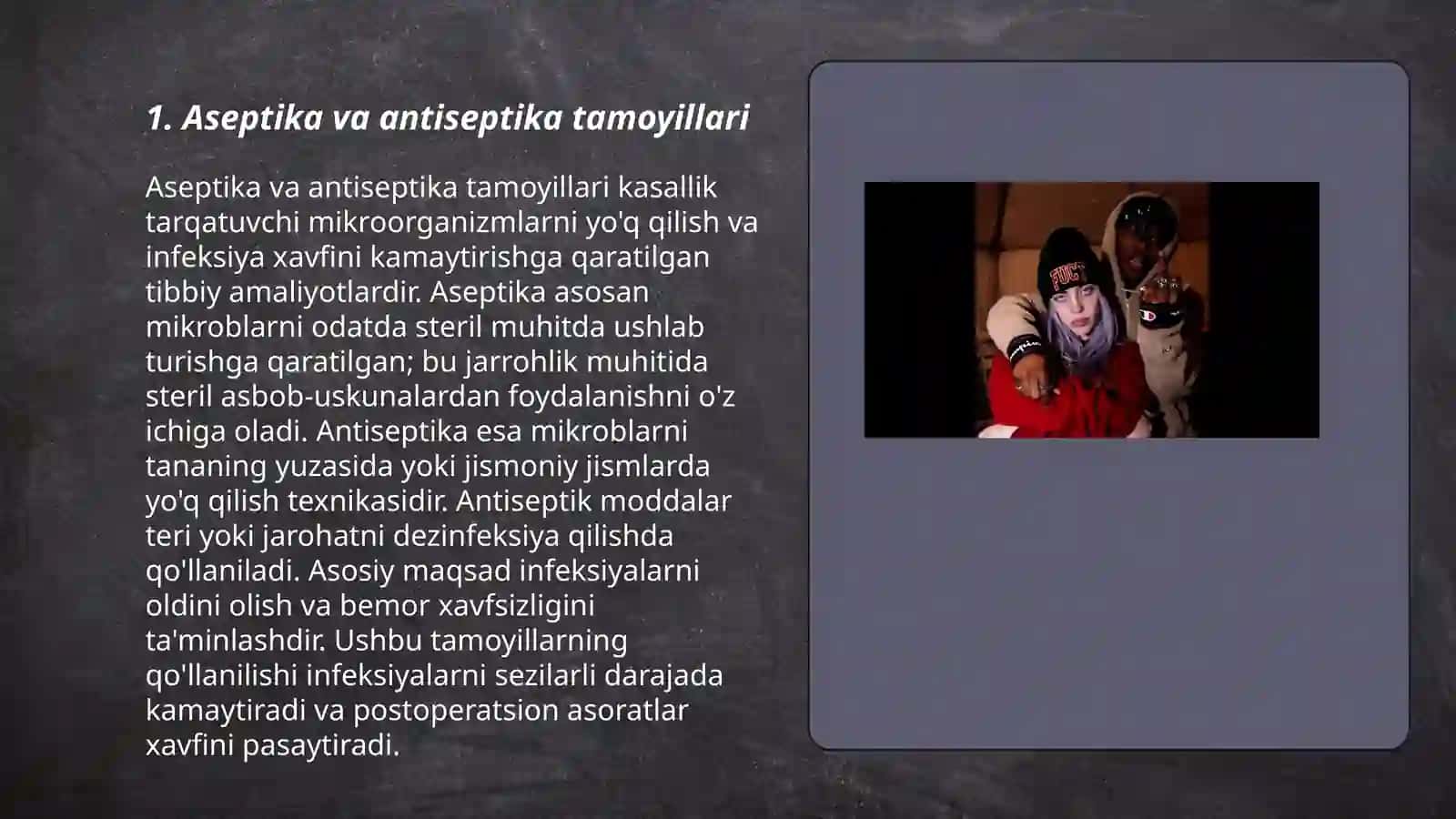 1. Aseptika va antiseptika tamoyillari

Aseptika va antiseptika tamoyillari kasallik tarqatuvchi mikroorganizmlarni yo'q qilish va infeksiya xavfini kamaytirishga qaratilgan tibbiy amaliyotlardir. Aseptika asosan mikroblarni odatda steril muhitda ushlab turishga qaratilgan; bu jarrohlik muhitida steril asbob-uskunalardan foydalanishni o'z ichiga oladi. Antiseptika esa mikroblarni tananing yuzasida yoki jismoniy jismlarda yo'q qilish texnikasidir. Antiseptik moddalar teri yoki jarohatni dezinfeksiya qilishda qo'llaniladi. Asosiy maqsad infeksiyalarni oldini olish va bemor xavfsizligini ta'minlashdir. Ushbu tamoyillarning qo'llanilishi infeksiyalarni sezilarli darajada kamaytiradi va postoperatsion asoratlar xavfini pasaytiradi.

FUCT